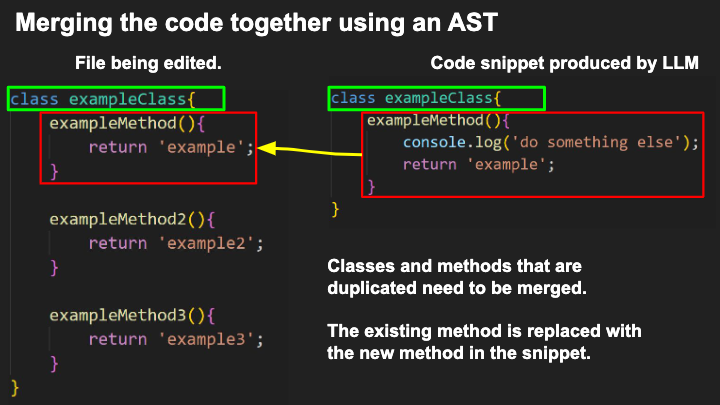 Merging the code together using an AST

File being edited.

class exampleClass{
exampleMethod(){
return 'example';
}

exampleMethod2(){
return 'example2';
}

exampleMethod3(){
return 'example3';
}
}

Code snippet produced by LLM

class exampleClass{
exampleMethod(){
console.log('do something else');
return 'example';
}
}

Classes and methods that are duplicated need to be merged.

The existing method is replaced with the new method in the snippet.